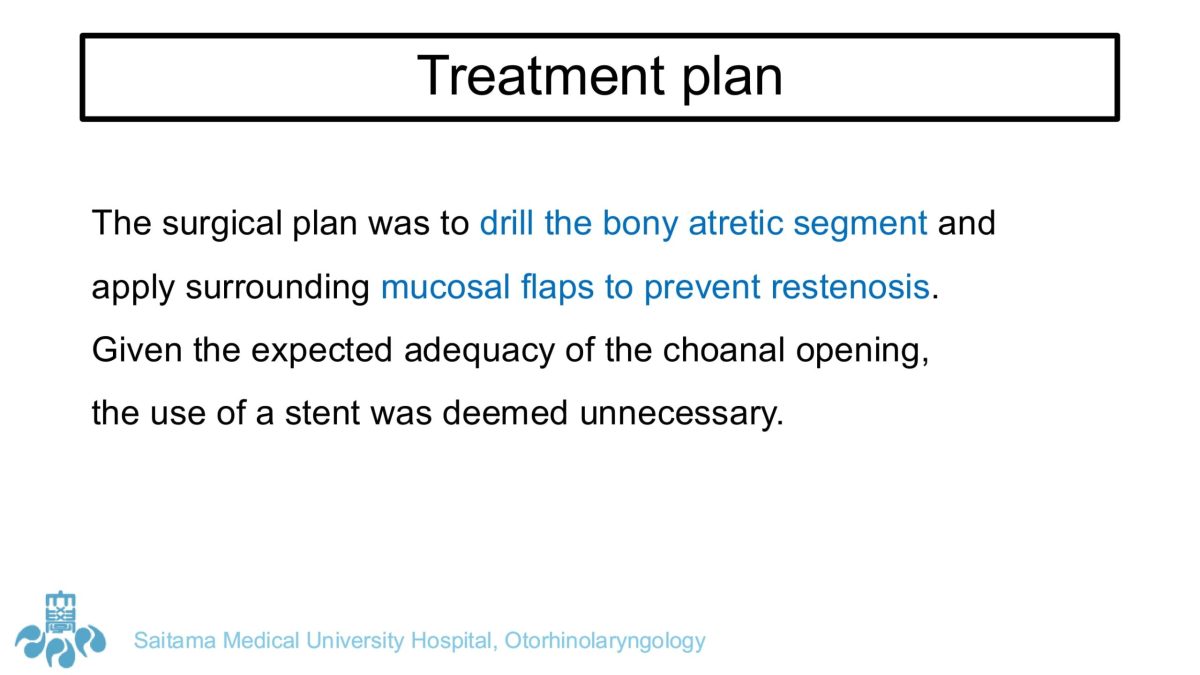 Treatment plan

The surgical plan was to drill the bony atretic segment and apply surrounding mucosal flaps to prevent restenosis. Given the expected adequacy of the choanal opening, the use of a stent was deemed unnecessary.

Saitama Medical University Hospital, Otorhinolaryngology